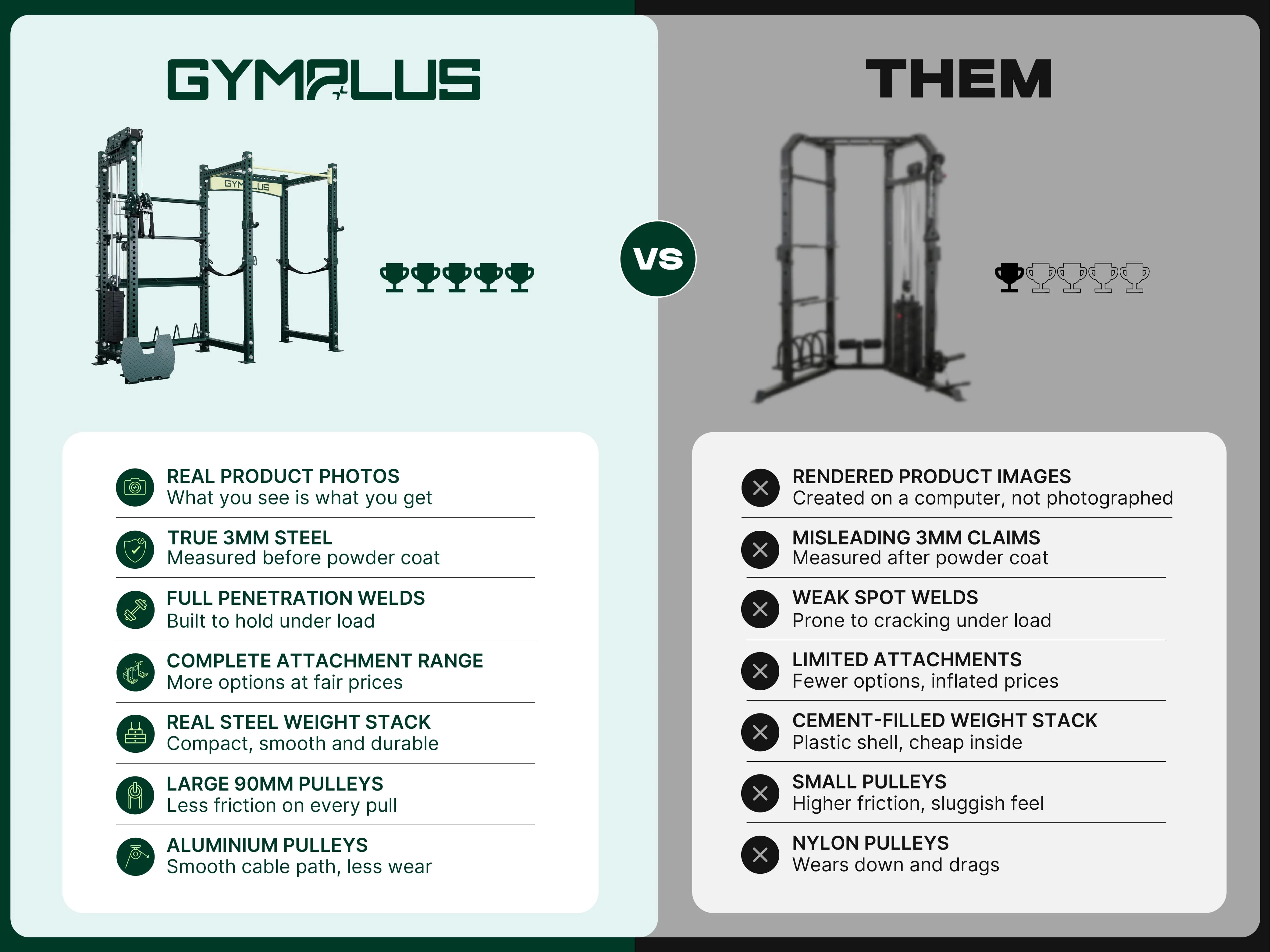 GYMPLUS

REAL PRODUCT PHOTOS
What you see is what you get

TRUE 3MM STEEL
Measured before powder coat

FULL PENETRATION WELDS
Built to hold under load

COMPLETE ATTACHMENT RANGE
More options at fair prices

REAL STEEL WEIGHT STACK
Compact, smooth and durable

LARGE 90MM PULLEYS
Less friction on every pull

ALUMINIUM PULLEYS
Smooth cable path, less wear

VS

THEM

RENDERED PRODUCT IMAGES
Created on a computer, not photographed

MISLEADING 3MM CLAIMS
Measured after powder coat

WEAK SPOT WELDS
Prone to cracking under load

LIMITED ATTACHMENTS
Fewer options, inflated prices

CEMENT-FILLED WEIGHT STACK
Plastic shell, cheap inside

SMALL PULLEYS
Higher friction, sluggish feel

NYLON PULLEYS
Wears down and drags